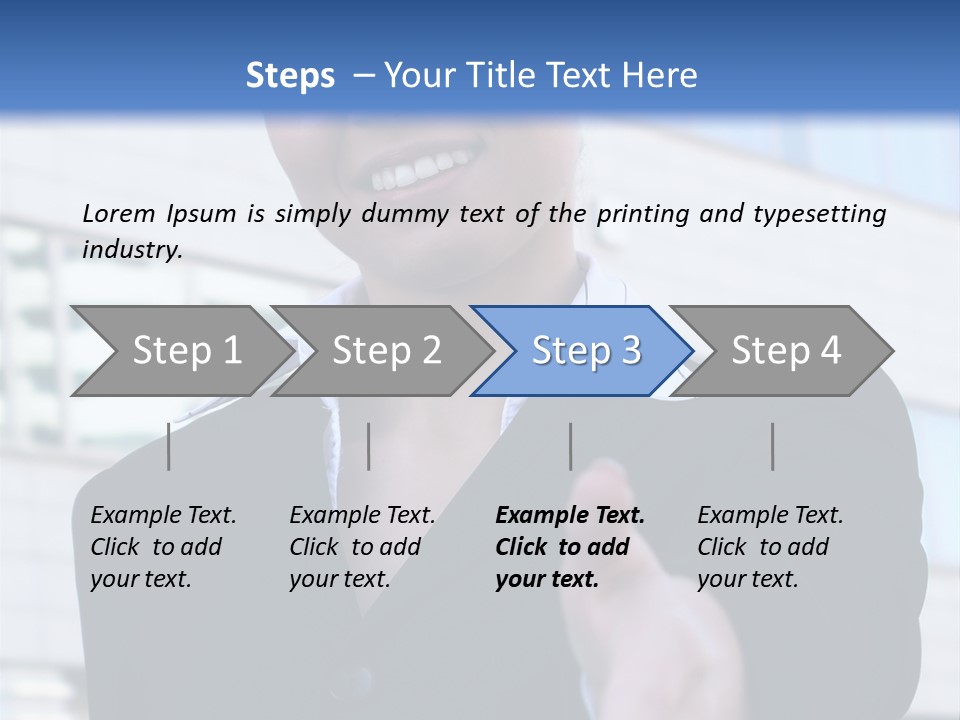 Steps – Your Title Text Here

Lorem Ipsum is simply dummy text of the printing and typesetting industry.

Step 1

Step 2

Step 3

Step 4

Example Text. Click to add your text.

Example Text. Click to add your text.

Example Text. Click to add your text.

Example Text. Click to add your text.